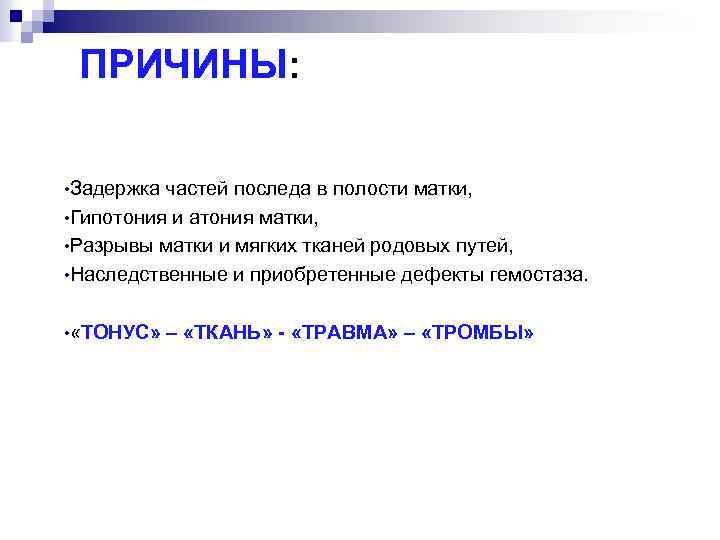 ПРИЧИНЫ:

•Задержка частей последа в полости матки,
•Гипотония и атония матки,
•Разрывы матки и мягких тканей родовых путей,
•Наследственные и приобретенные дефекты гемостаза.

•«ТОНУС» – «ТКАНЬ» - «ТРАВМА» – «ТРОМБЫ»